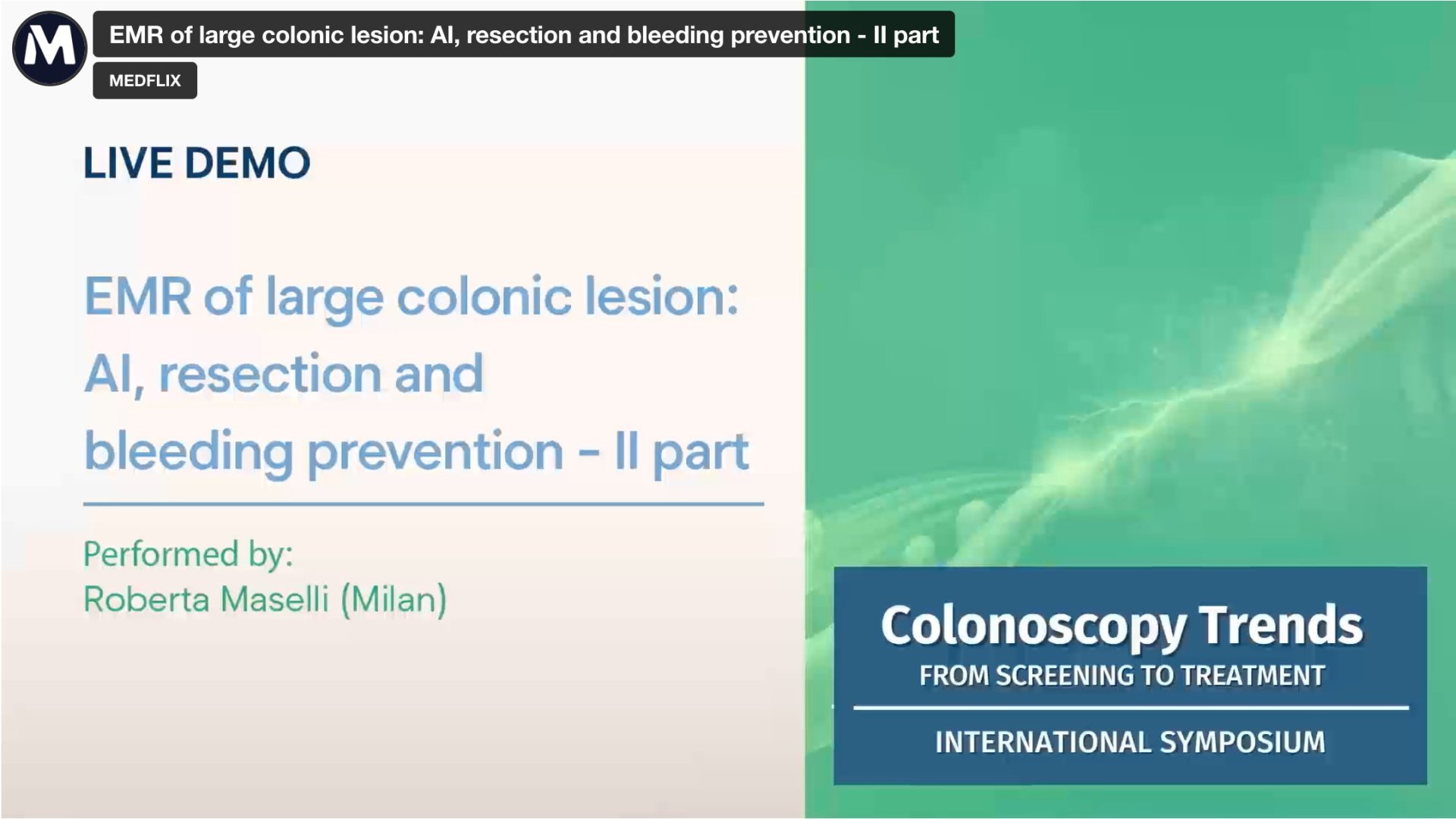 M

EMR of large colonic lesion: AI, resection and bleeding prevention - II part

MEDFLIX

LIVE DEMO

EMR of large colonic lesion: AI, resection and bleeding prevention - II part

Performed by:
Roberta Maselli (Milan)

Colonoscopy Trends
FROM SCREENING TO TREATMENT

INTERNATIONAL SYMPOSIUM